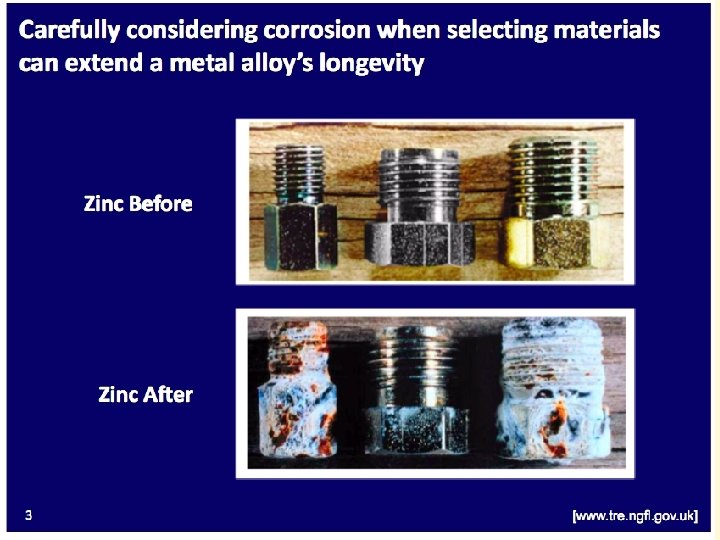 Carefully considering corrosion when selecting materials can extend a metal alloy's longevity

Zinc Before

Zinc After

3

[www.tre.ngfl.gov.uk]